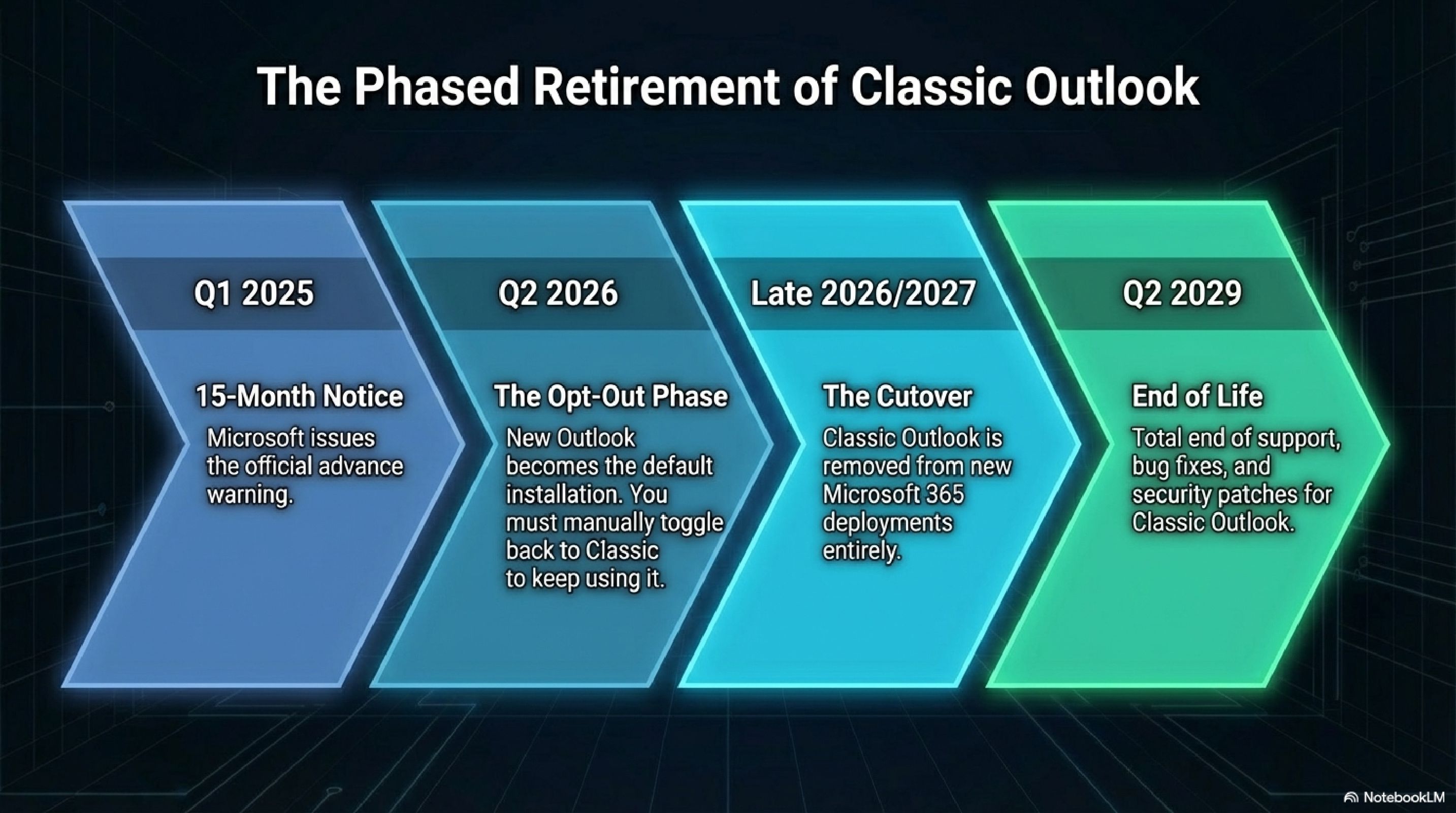 The Phased Retirement of Classic Outlook

Q1 2025

15-Month Notice

Microsoft issues the official advance warning.

Q2 2026

The Opt-Out Phase

New Outlook becomes the default installation. You must manually toggle back to Classic to keep using it.

Late 2026/2027

The Cutover

Classic Outlook is removed from new Microsoft 365 deployments entirely.

Q2 2029

End of Life

Total end of support, bug fixes, and security patches for Classic Outlook.

NotebookLM